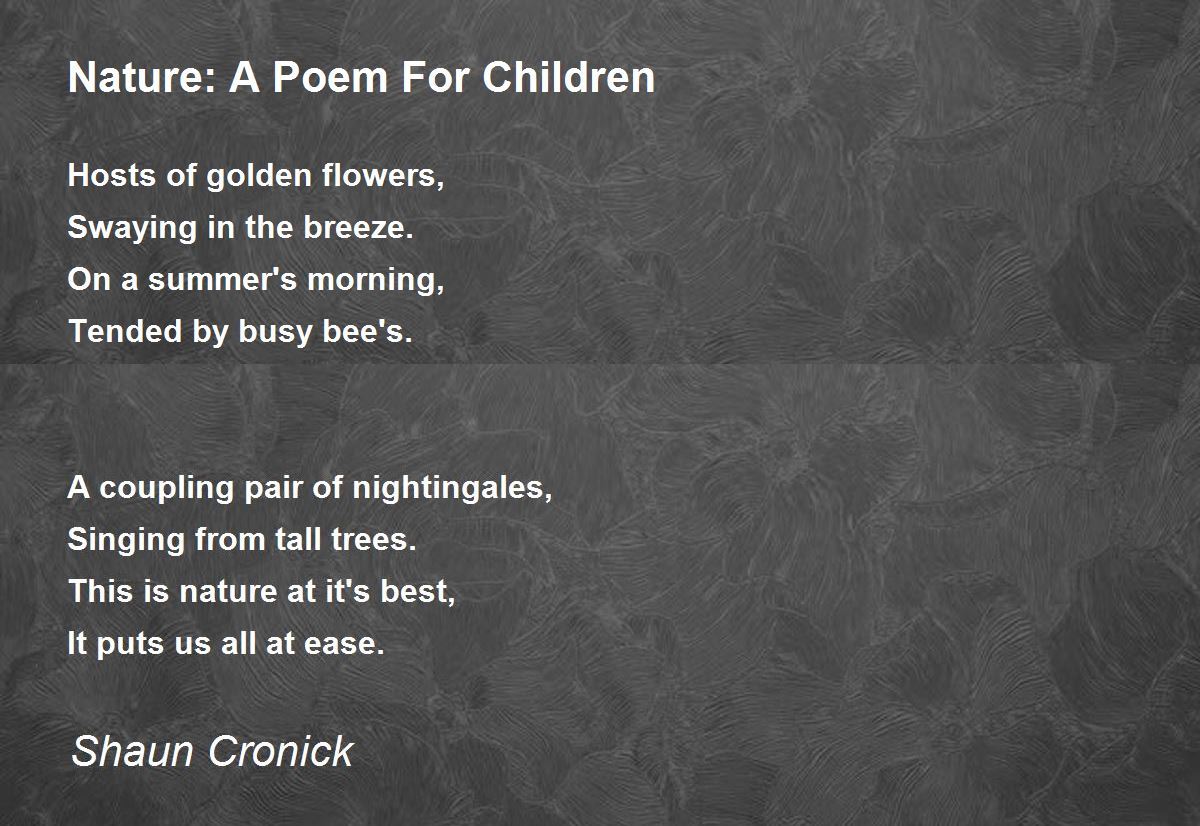 Nature: A Poem For Children

Hosts of golden flowers,
Swaying in the breeze.
On a summer's morning,
Tended by busy bee's.

A coupling pair of nightingales,
Singing from tall trees.
This is nature at it's best,
It puts us all at ease.

Shaun Cronick